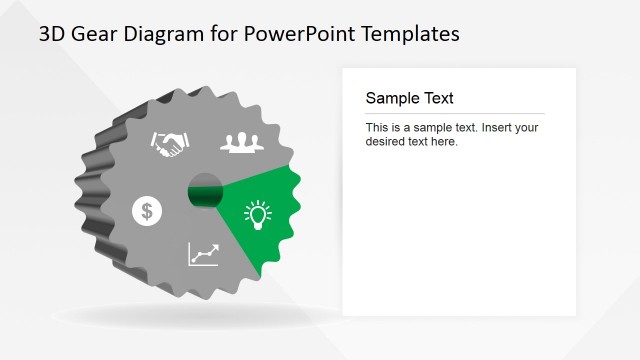 3D Gear Diagram for PowerPoint Templates

$

Sample Text

This is a sample text. Insert your desired text here.